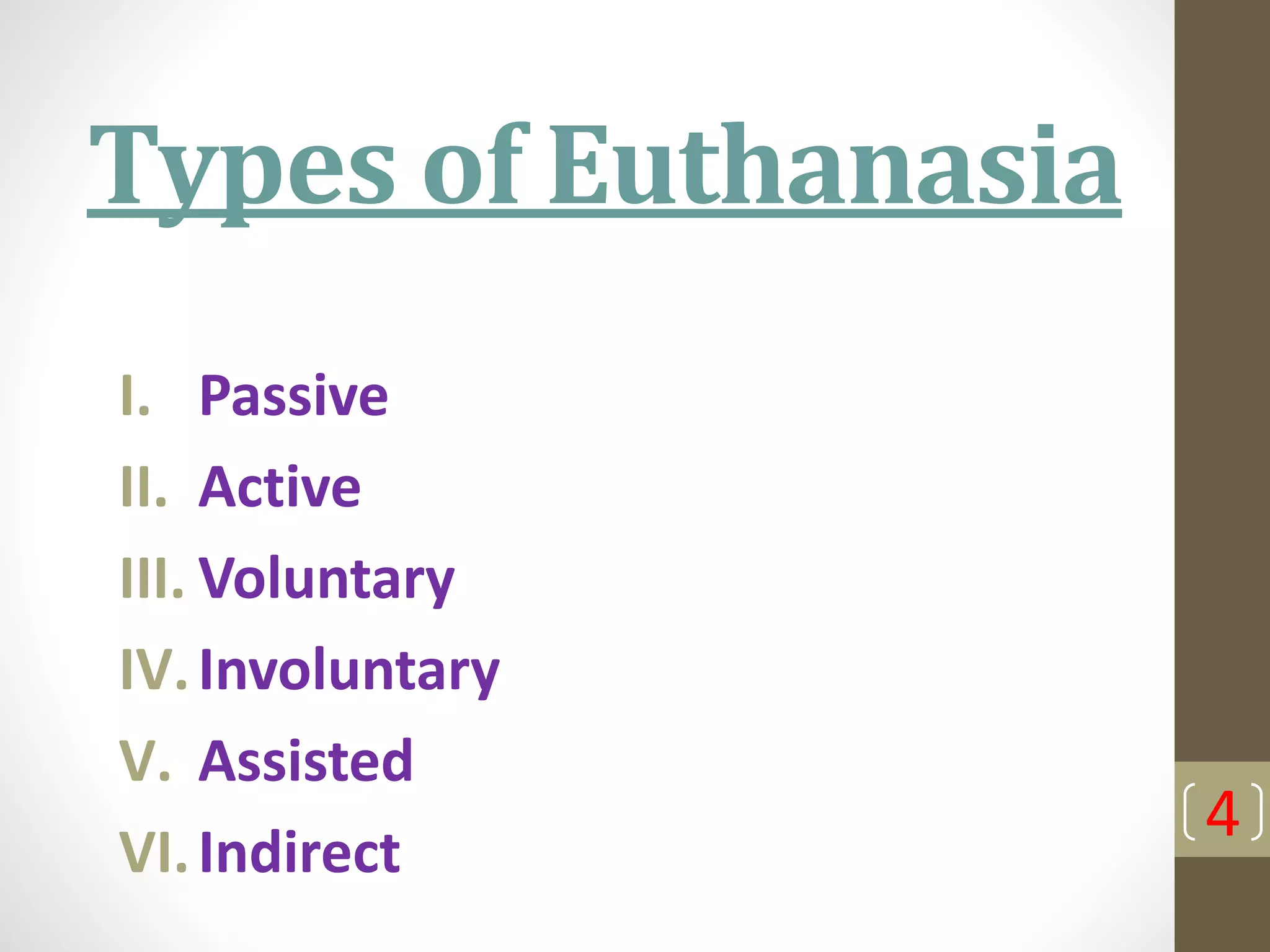 Types of Euthanasia

I. Passive
II. Active
III. Voluntary
IV. Involuntary
V. Assisted
VI. Indirect

4